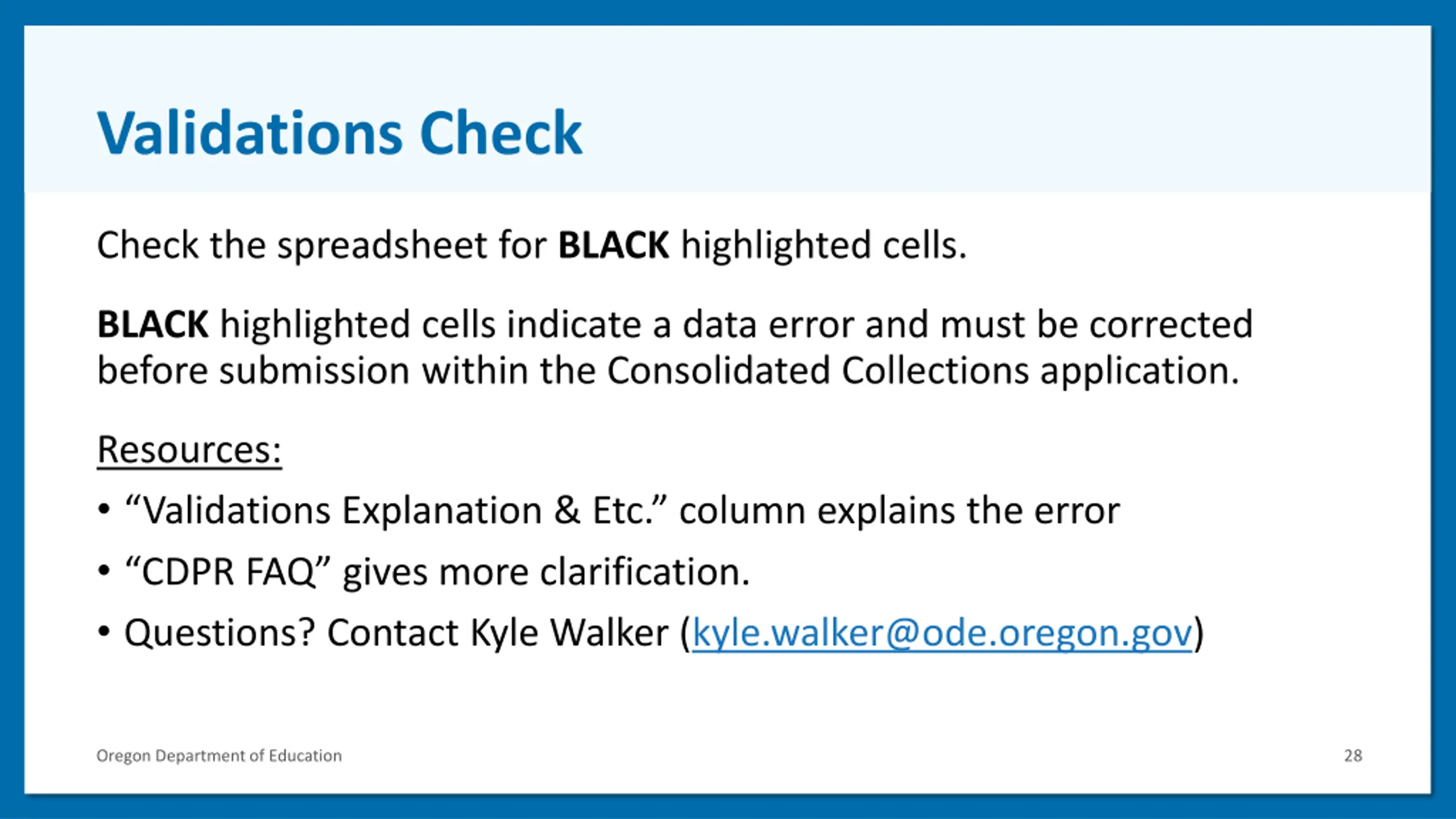 Validations Check

Check the spreadsheet for BLACK highlighted cells.

BLACK highlighted cells indicate a data error and must be corrected before submission within the Consolidated Collections application.

Resources:

• “Validations Explanation & Etc.” column explains the error

• “CDPR FAQ” gives more clarification.

• Questions? Contact Kyle Walker (kyle.walker@ode.oregon.gov)

Oregon Department of Education

28